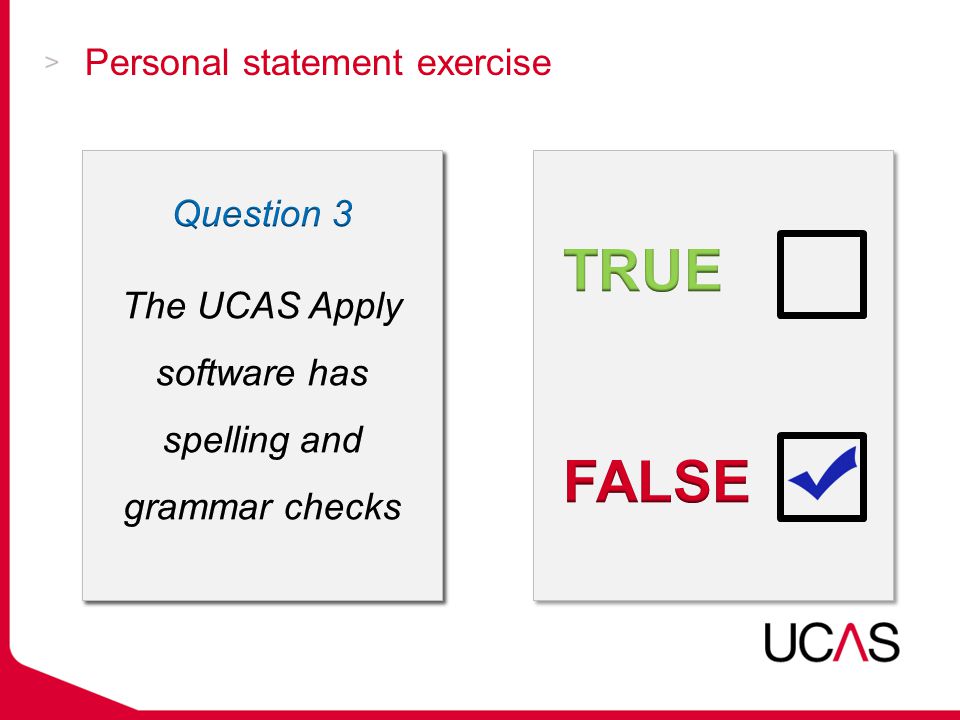 > Personal statement exercise

Question 3

The UCAS Apply software has spelling and grammar checks

TRUE

FALSE

UCAS